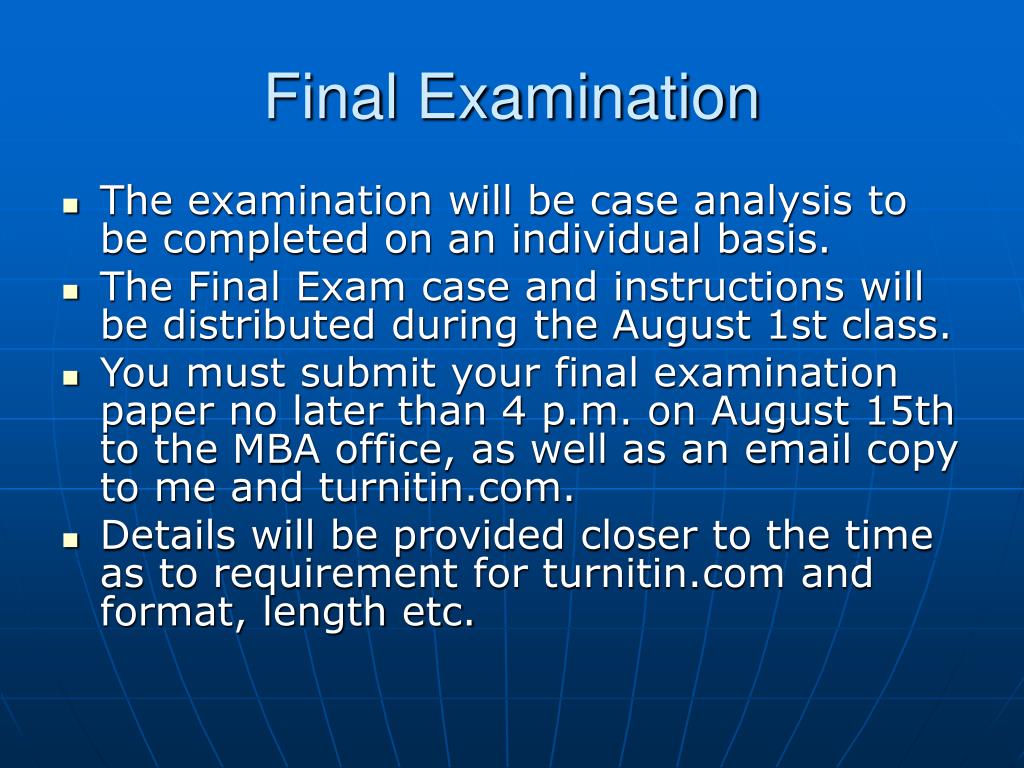 Final Examination

- The examination will be case analysis to be completed on an individual basis.
- The Final Exam case and instructions will be distributed during the August 1st class.
- You must submit your final examination paper no later than 4 p.m. on August 15th to the MBA office, as well as an email copy to me and turnitin.com.
- Details will be provided closer to the time as to requirement for turnitin.com and format, length etc.